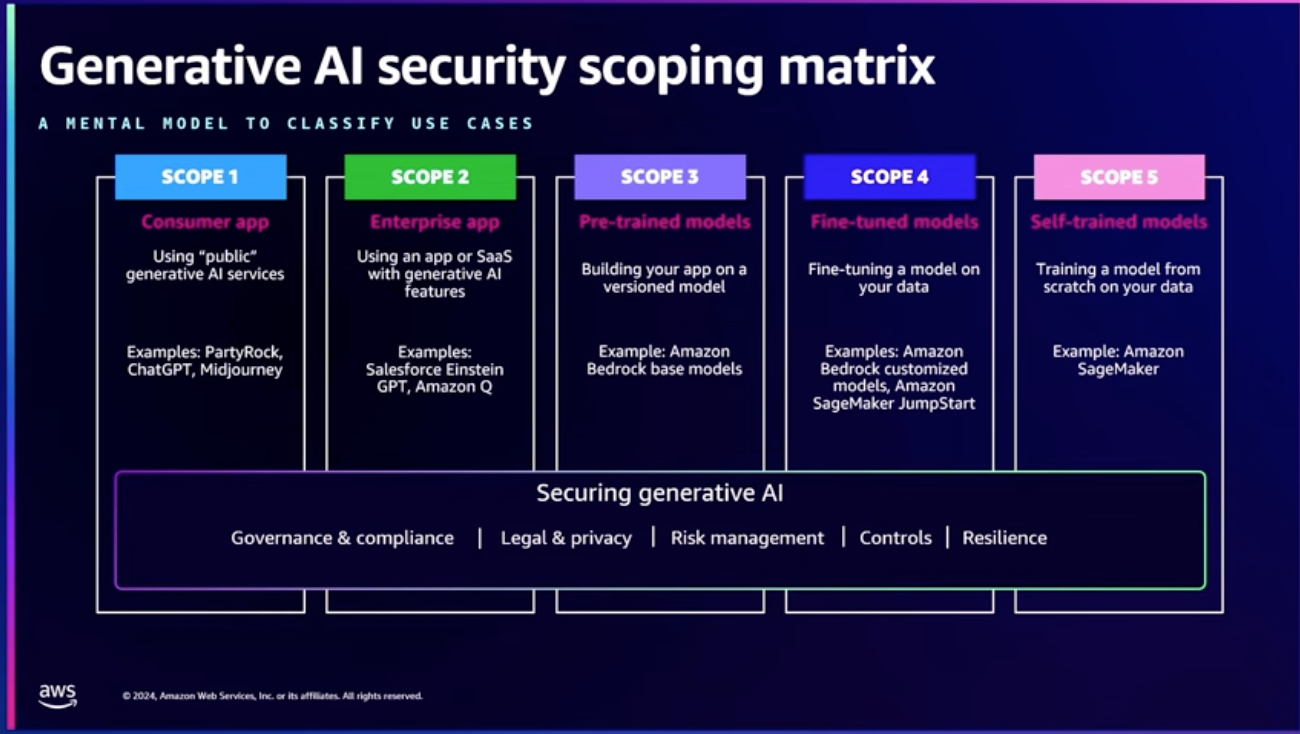 Generative AI security scoping matrix

A MENTAL MODEL TO CLASSIFY USE CASES

SCOPE 1
Consumer app
Using "public" generative AI services
Examples: PartyRock, ChatGPT, Midjourney

SCOPE 2
Enterprise app
Using an app or SaaS with generative AI features
Examples: Salesforce Einstein GPT, Amazon Q

SCOPE 3
Pre-trained models
Building your app on a versioned model
Example: Amazon Bedrock base models

SCOPE 4
Fine-tuned models
Fine-tuning a model on your data
Examples: Amazon Bedrock customized models, Amazon SageMaker JumpStart

SCOPE 5
Self-trained models
Training a model from scratch on your data
Example: Amazon SageMaker

Securing generative AI
Governance & compliance | Legal & privacy | Risk management | Controls | Resilience

aws
© 2024, Amazon Web Services, Inc. or its affiliates. All rights reserved.